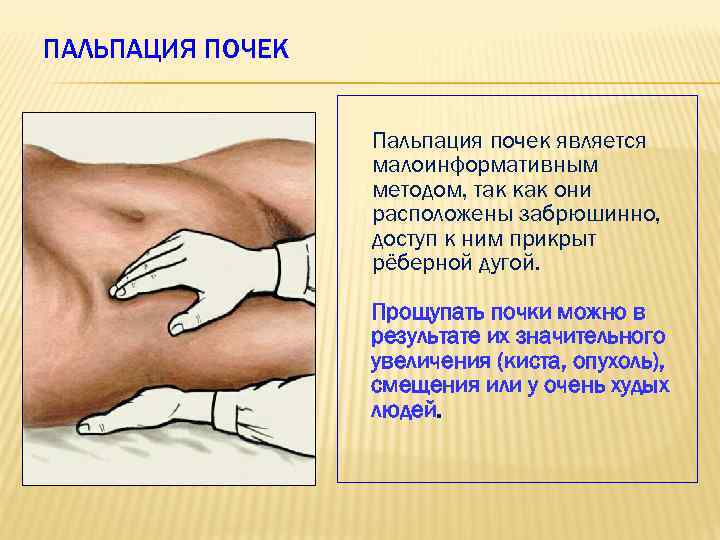 ПАЛЬПАЦИЯ ПОЧЕК

Пальпация почек является малоинформативным методом, так как они расположены забрюшинно, доступ к ним прикрыт рёберной дугой.

Прощупать почки можно в результате их значительного увеличения (киста, опухоль), смещения или у очень худых людей.